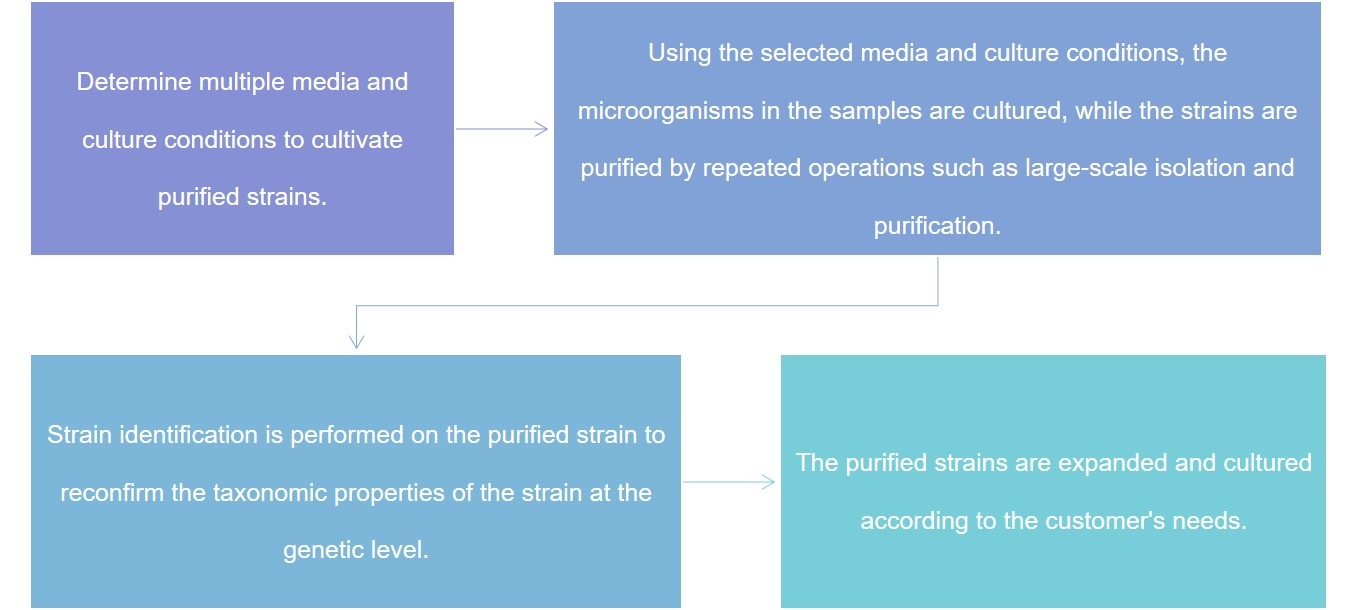 Determine multiple media and culture conditions to cultivate purified strains.

Using the selected media and culture conditions, the microorganisms in the samples are cultured, while the strains are purified by repeated operations such as large-scale isolation and purification.

Strain identification is performed on the purified strain to reconfirm the taxonomic properties of the strain at the genetic level.

The purified strains are expanded and cultured according to the customer's needs.